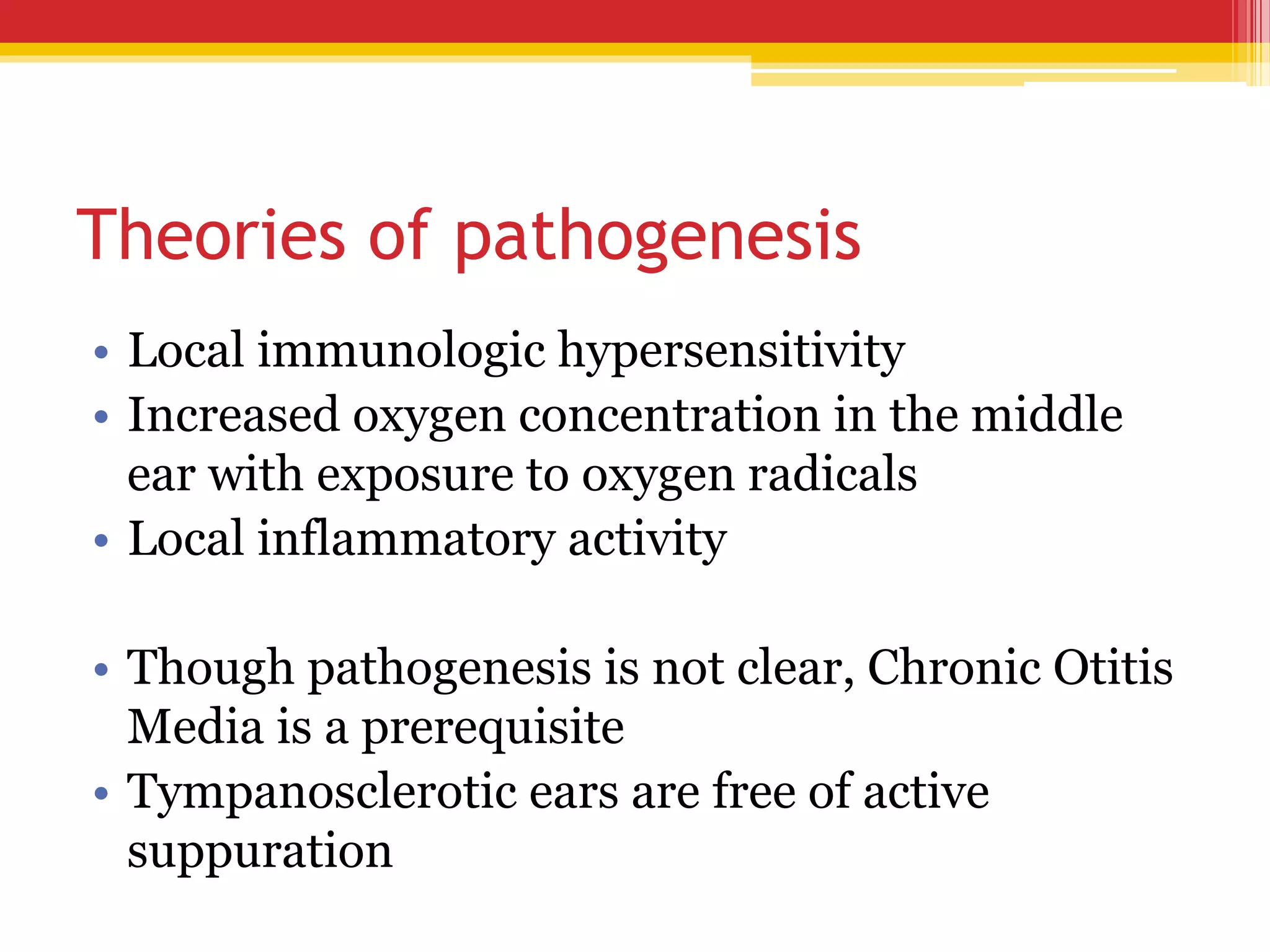 Theories of pathogenesis

• Local immunologic hypersensitivity
• Increased oxygen concentration in the middle ear with exposure to oxygen radicals
• Local inflammatory activity

• Though pathogenesis is not clear, Chronic Otitis Media is a prerequisite
• Tympanosclerotic ears are free of active suppuration